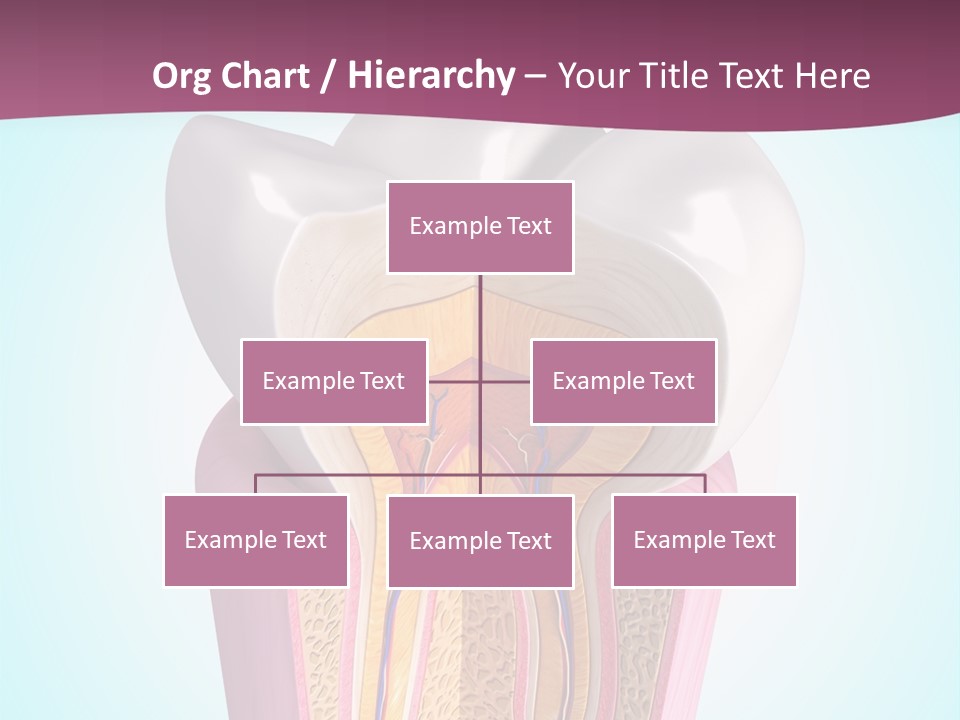 Org Chart / Hierarchy – Your Title Text Here

Example Text

Example Text

Example Text

Example Text

Example Text

Example Text